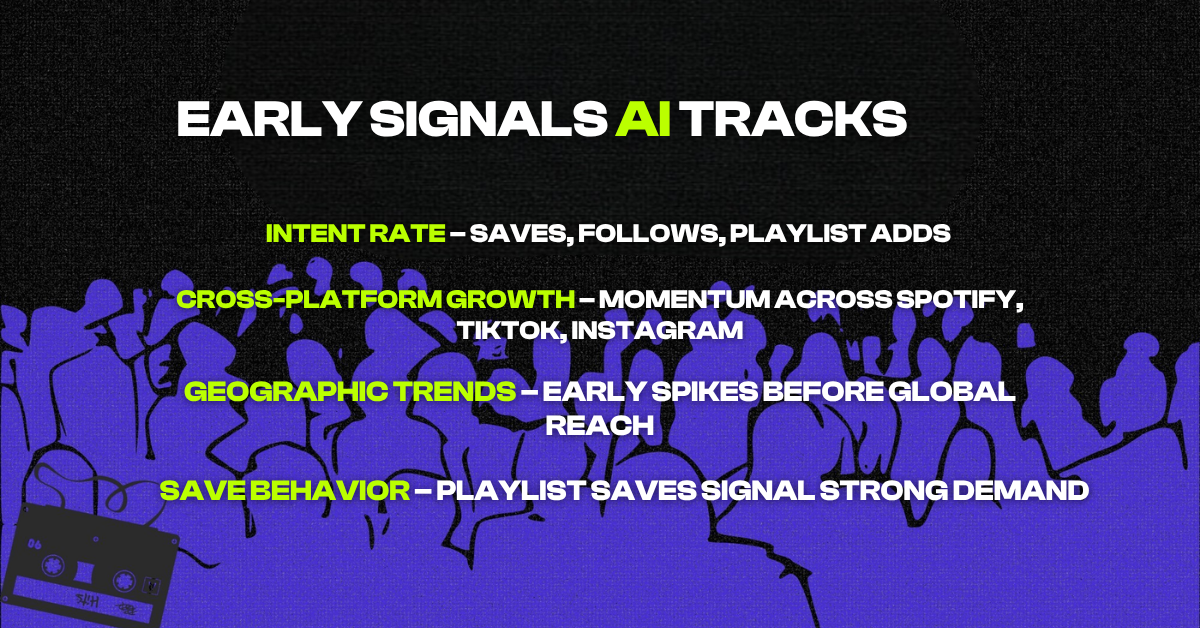 EARLY SIGNALS AI TRACKS

INTENT RATE – SAVES, FOLLOWS, PLAYLIST ADDS

CROSS-PLATFORM GROWTH – MOMENTUM ACROSS SPOTIFY, TIKTOK, INSTAGRAM

GEOGRAPHIC TRENDS – EARLY SPIKES BEFORE GLOBAL REACH

SAVE BEHAVIOR – PLAYLIST SAVES SIGNAL STRONG DEMAND